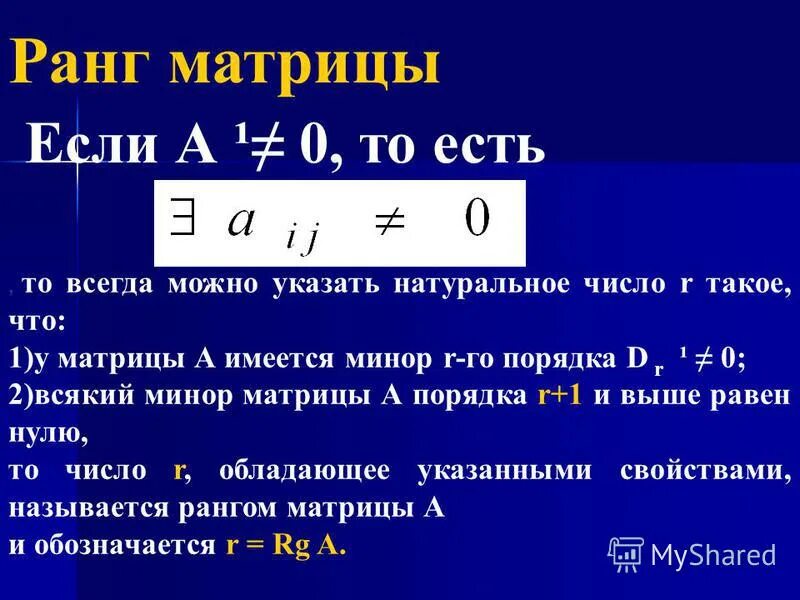 Ранг матрицы

Если A ¹≠ 0, то есть

$\exists\ a_{ij} \neq 0$

, то всегда можно указать натуральное число r такое, что:

1)у матрицы A имеется минор r-го порядка D $_r$ ¹ ≠ 0;

2)всякий минор матрицы A порядка r+1 и выше равен нулю,

то число r, обладающее указанными свойствами, называется рангом матрицы A

и обозначается r = Rg A.

MyShared